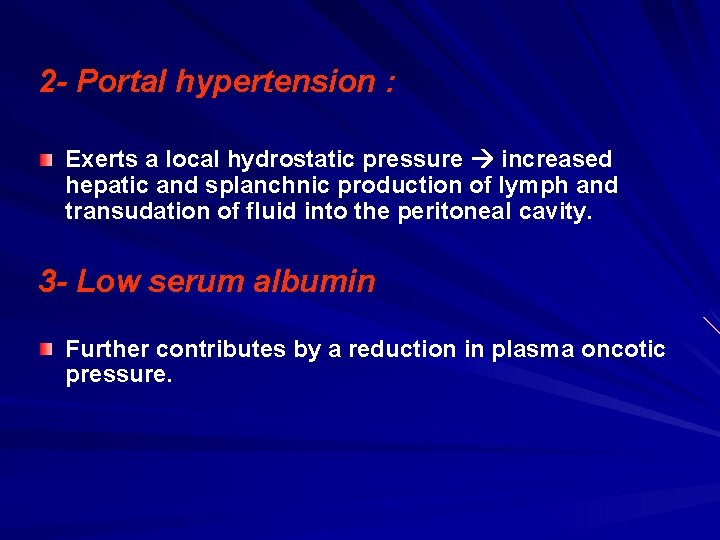 2- Portal hypertension :

Exerts a local hydrostatic pressure → increased hepatic and splanchnic production of lymph and transudation of fluid into the peritoneal cavity.

3- Low serum albumin

Further contributes by a reduction in plasma oncotic pressure.